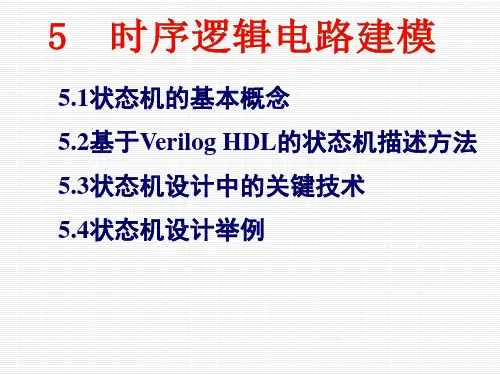 5　时序逻辑电路建模

5.1状态机的基本概念

5.2基于Verilog HDL的状态机描述方法

5.3状态机设计中的关键技术

5.4状态机设计举例